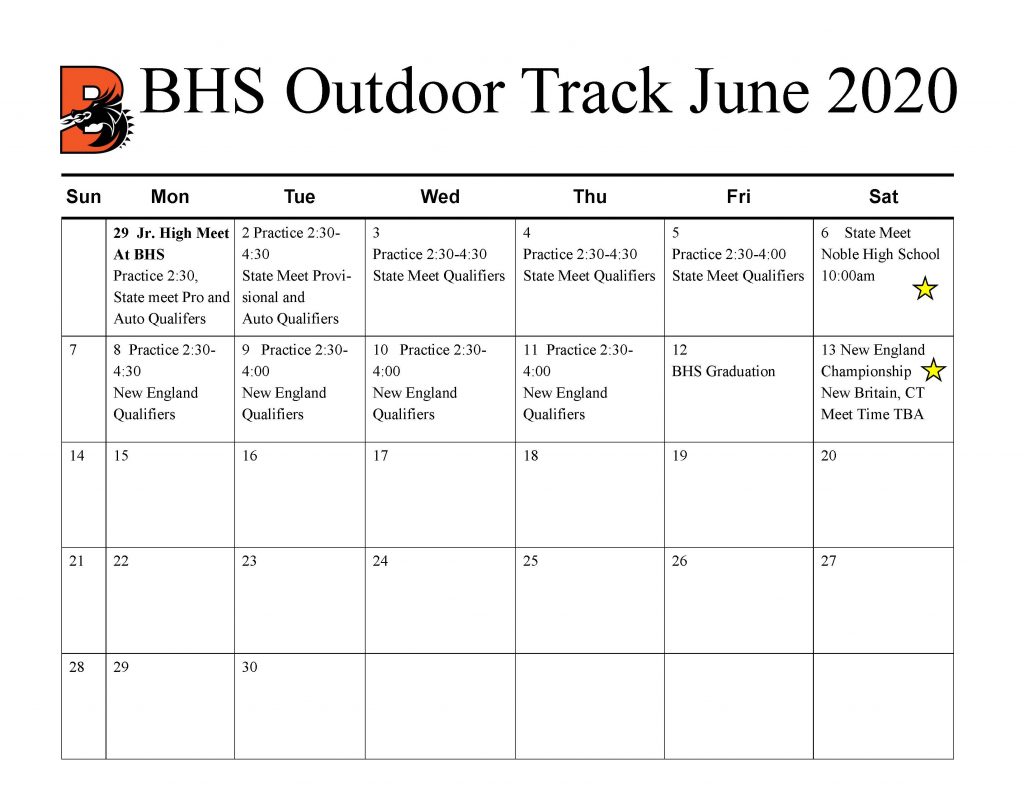 BHS Outdoor Track June 2020

| Sun | Mon | Tue | Wed | Thu | Fri | Sat |
|---|---|---|---|---|---|---|
| | 29 Jr. High Meet At BHS Practice 2:30, State meet Pro and Auto Qualifers | 2 Practice 2:30-4:30 State Meet Provisional and Auto Qualifiers | 3 Practice 2:30-4:30 State Meet Qualifiers | 4 Practice 2:30-4:30 State Meet Qualifiers | 5 Practice 2:30-4:00 State Meet Qualifiers | 6 State Meet Noble High School 10:00am |
| 7 | 8 Practice 2:30-4:30 New England Qualifiers | 9 Practice 2:30-4:00 New England Qualifiers | 10 Practice 2:30-4:00 New England Qualifiers | 11 Practice 2:30-4:00 New England Qualifiers | 12 BHS Graduation | 13 New England Championship New Britain, CT Meet Time TBA |
| 14 | 15 | 16 | 17 | 18 | 19 | 20 |
| 21 | 22 | 23 | 24 | 25 | 26 | 27 |
| 28 | 29 | 30 | | | | |